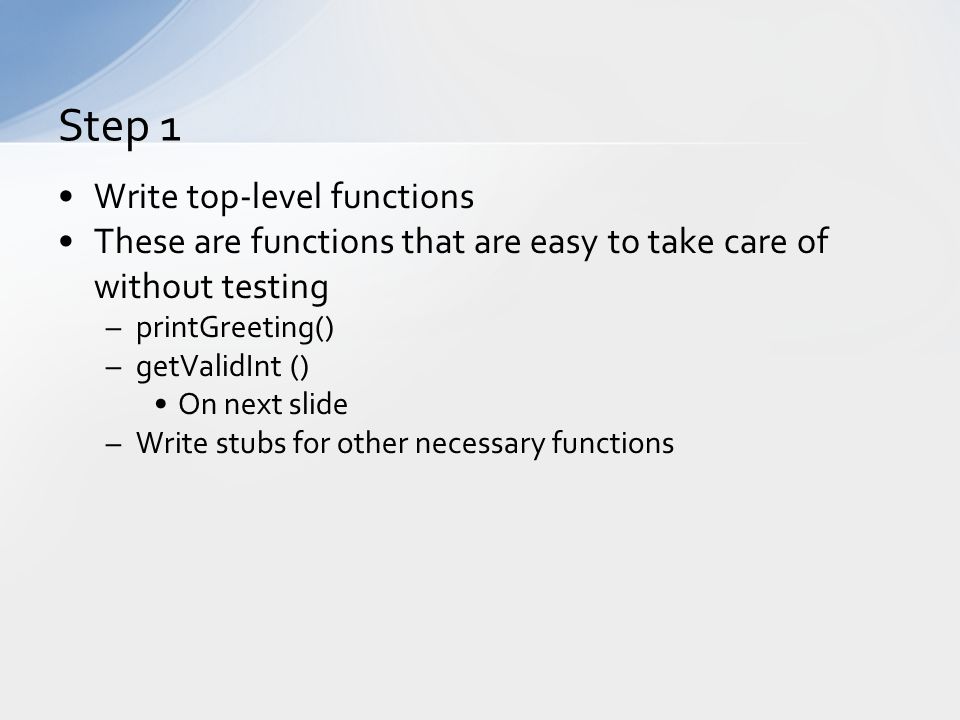 Step 1

• Write top-level functions
• These are functions that are easy to take care of without testing
  – printGreeting()
  – getValidInt ()
    • On next slide
  – Write stubs for other necessary functions